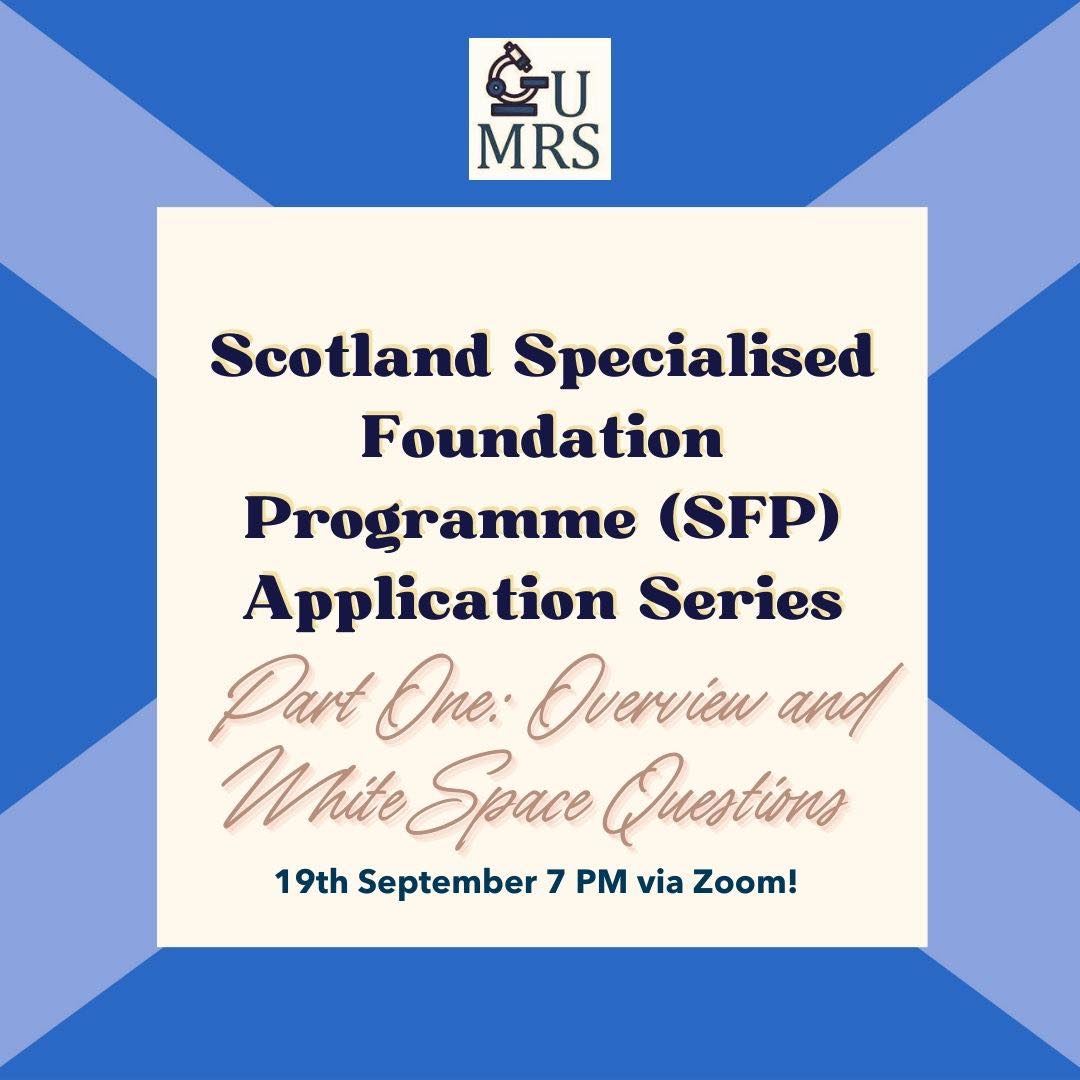 GU
MRS

Scotland Specialised Foundation Programme (SFP) Application Series

Part One: Overview and White Space Questions

19th September 7 PM via Zoom!